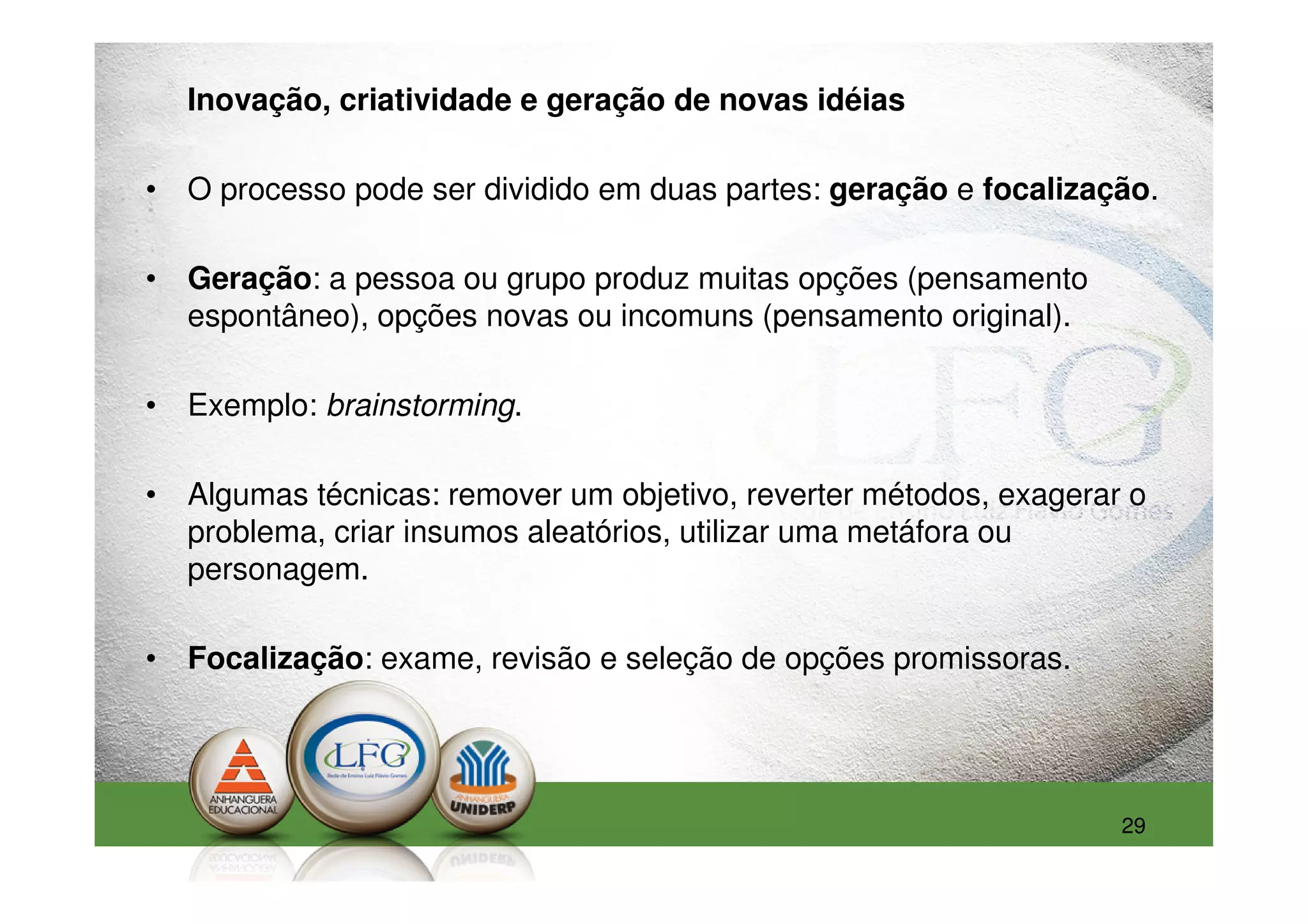 Inovação, criatividade e geração de novas idéias

• O processo pode ser dividido em duas partes: geração e focalização.

• Geração: a pessoa ou grupo produz muitas opções (pensamento espontâneo), opções novas ou incomuns (pensamento original).

• Exemplo: brainstorming.

• Algumas técnicas: remover um objetivo, reverter métodos, exagerar o problema, criar insumos aleatórios, utilizar uma metáfora ou personagem.

• Focalização: exame, revisão e seleção de opções promissoras.

ANHANGUERA EDUCACIONAL

LFG
Rede de Ensino Luiz Flávio Gomes

ANHANGUERA UNIDERP

29